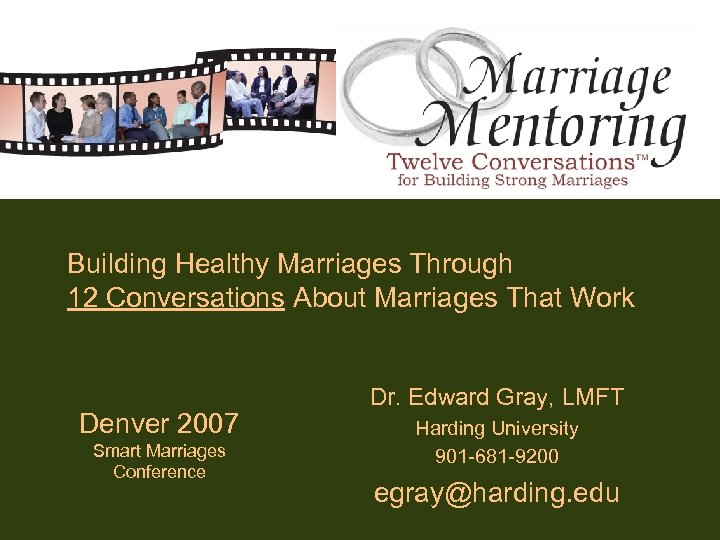 Marriage Mentoring
Twelve Conversations™
for Building Strong Marriages

Building Healthy Marriages Through 12 Conversations About Marriages That Work

Denver 2007
Smart Marriages Conference

Dr. Edward Gray, LMFT
Harding University
901-681-9200
egray@harding.edu